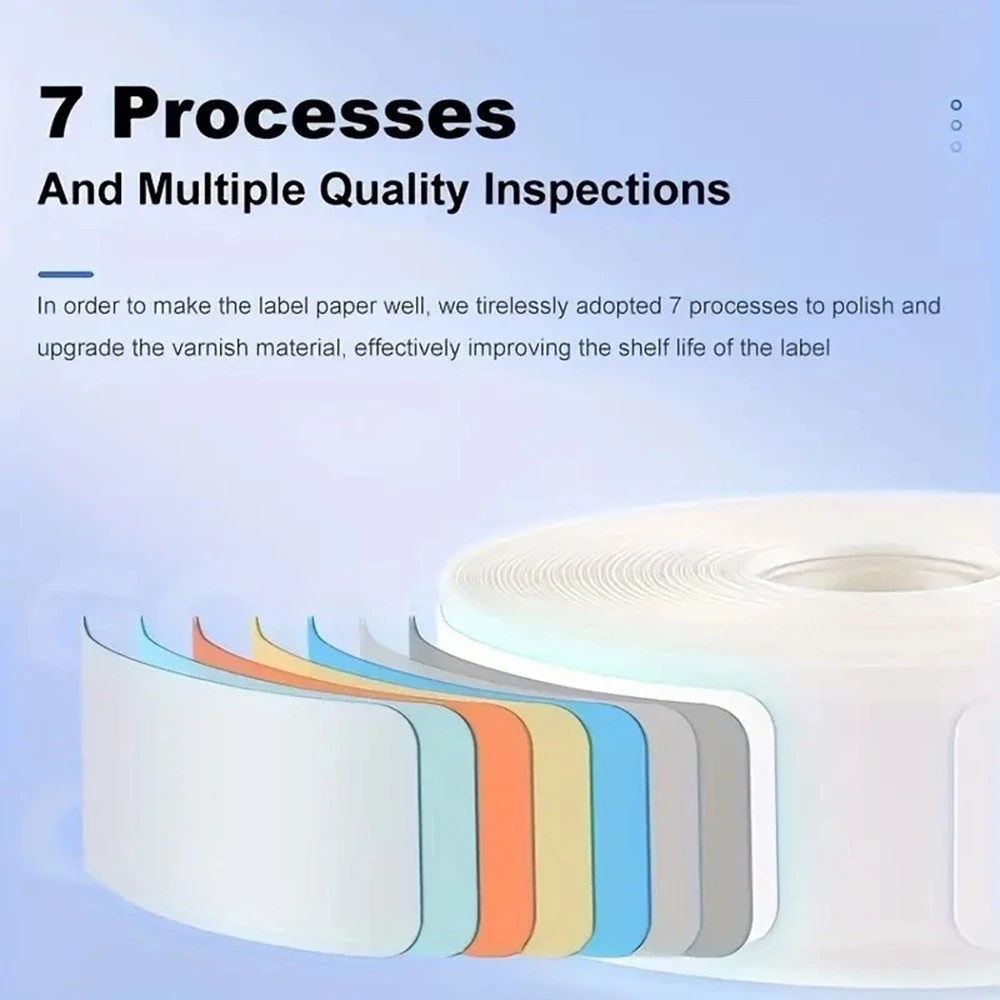 7 Processes

And Multiple Quality Inspections

In order to make the label paper well, we tirelessly adopted 7 processes to polish and upgrade the varnish material, effectively improving the shelf life of the label